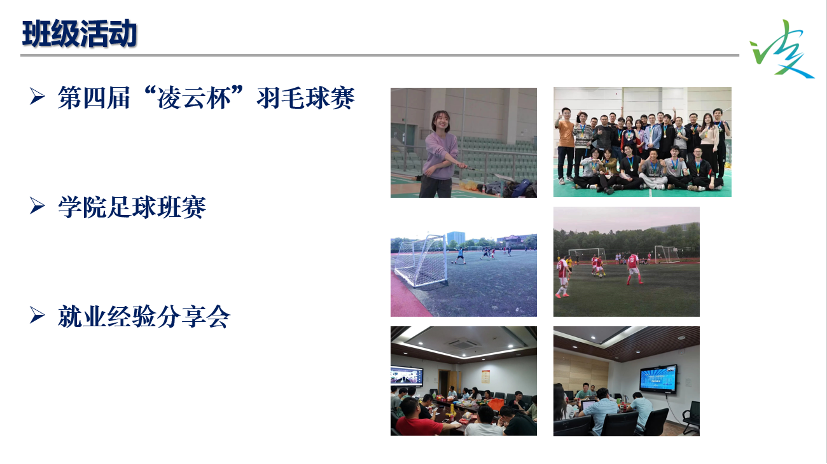 班级活动

凌

➢ 第四届“凌云杯”羽毛球赛

➢ 学院足球班赛

➢ 就业经验分享会